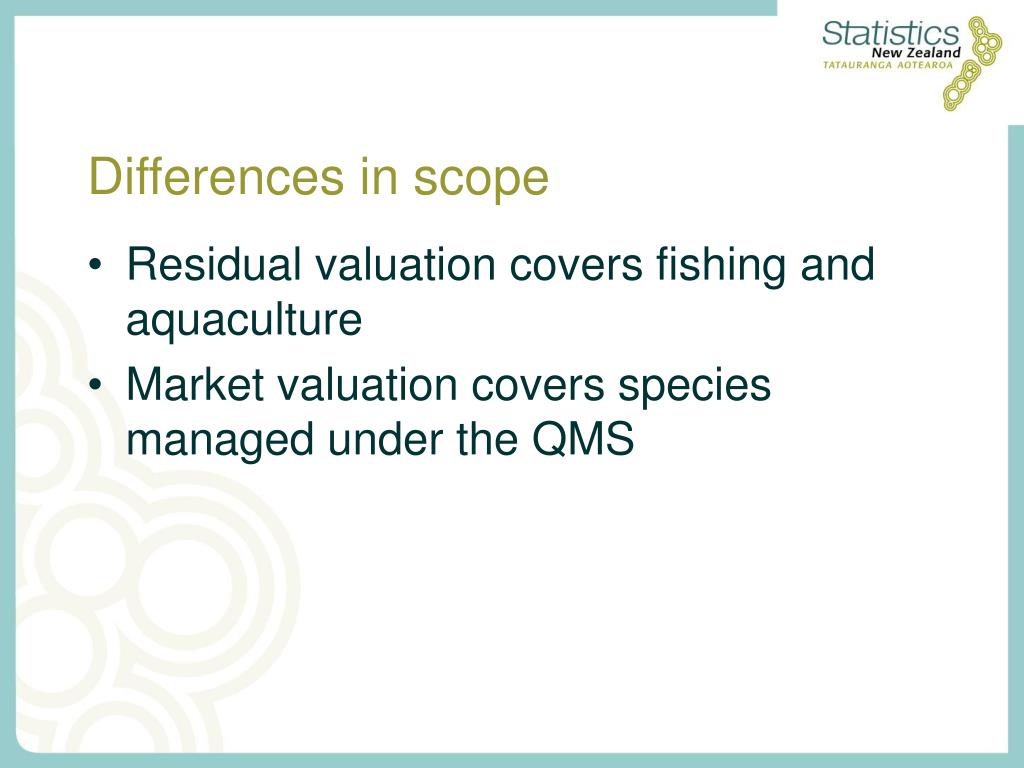 Statistics
New Zealand
TATAURANGA AOTEAROA

Differences in scope

• Residual valuation covers fishing and aquaculture
• Market valuation covers species managed under the QMS